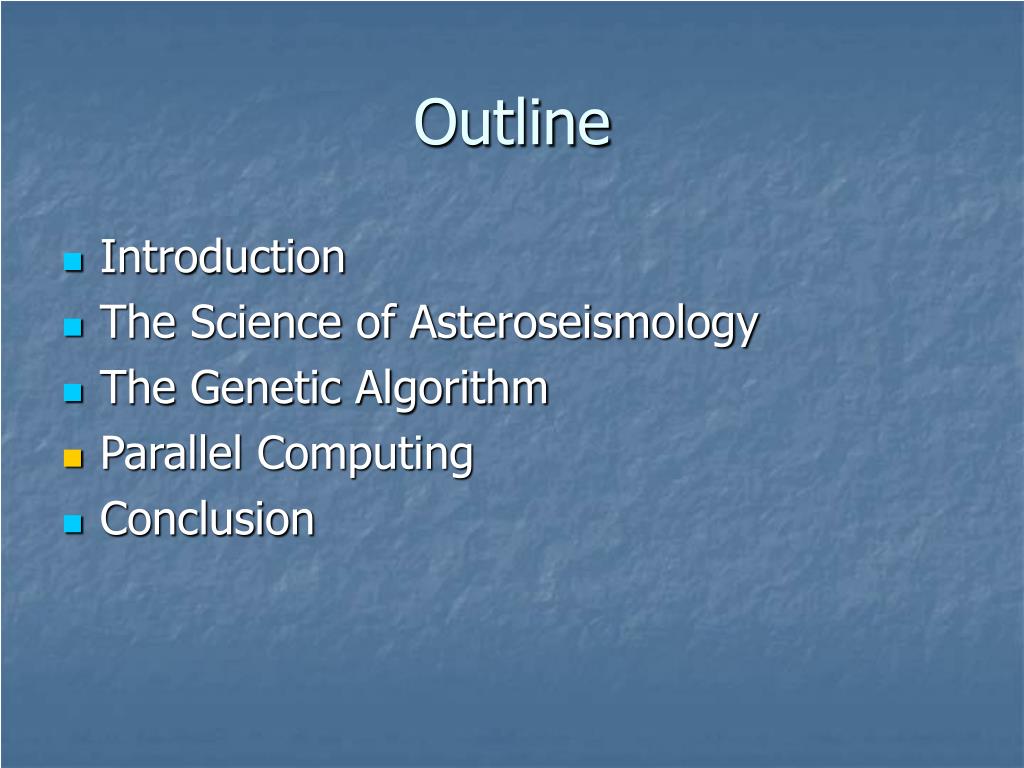 Outline

- Introduction
- The Science of Asteroseismology
- The Genetic Algorithm
- Parallel Computing
- Conclusion